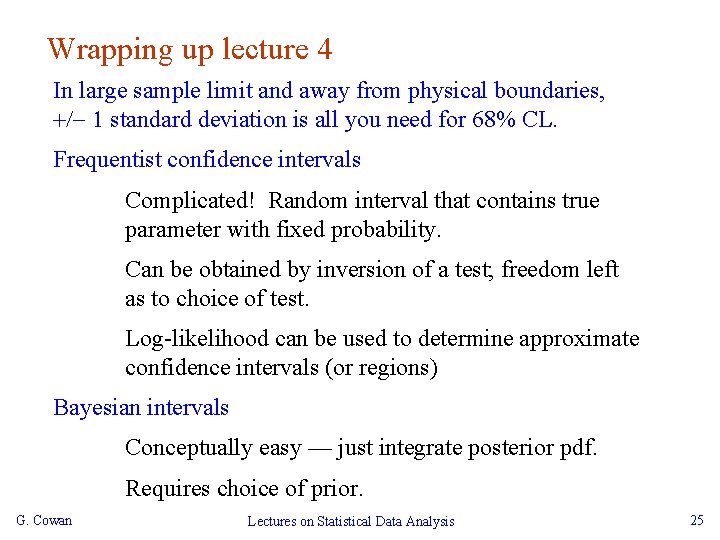 Wrapping up lecture 4

In large sample limit and away from physical boundaries, +/− 1 standard deviation is all you need for 68% CL.

Frequentist confidence intervals

Complicated!  Random interval that contains true parameter with fixed probability.

Can be obtained by inversion of a test; freedom left as to choice of test.

Log-likelihood can be used to determine approximate confidence intervals (or regions)

Bayesian intervals

Conceptually easy — just integrate posterior pdf.

Requires choice of prior.

G. Cowan

Lectures on Statistical Data Analysis

25